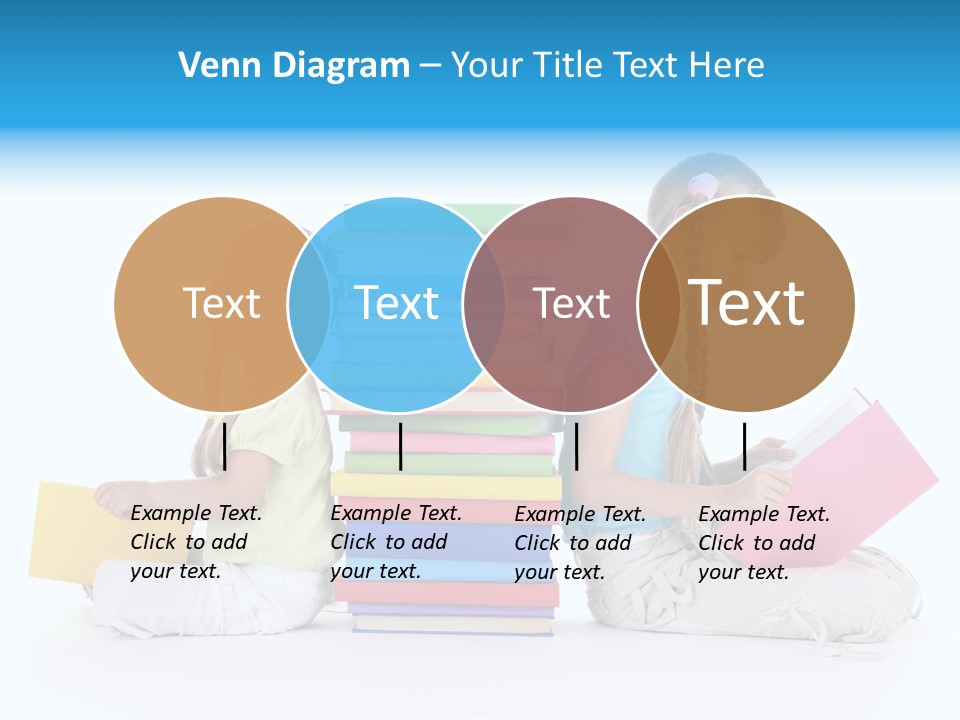 Venn Diagram – Your Title Text Here

Text

Text

Text

Text

Example Text. Click to add your text.

Example Text. Click to add your text.

Example Text. Click to add your text.

Example Text. Click to add your text.